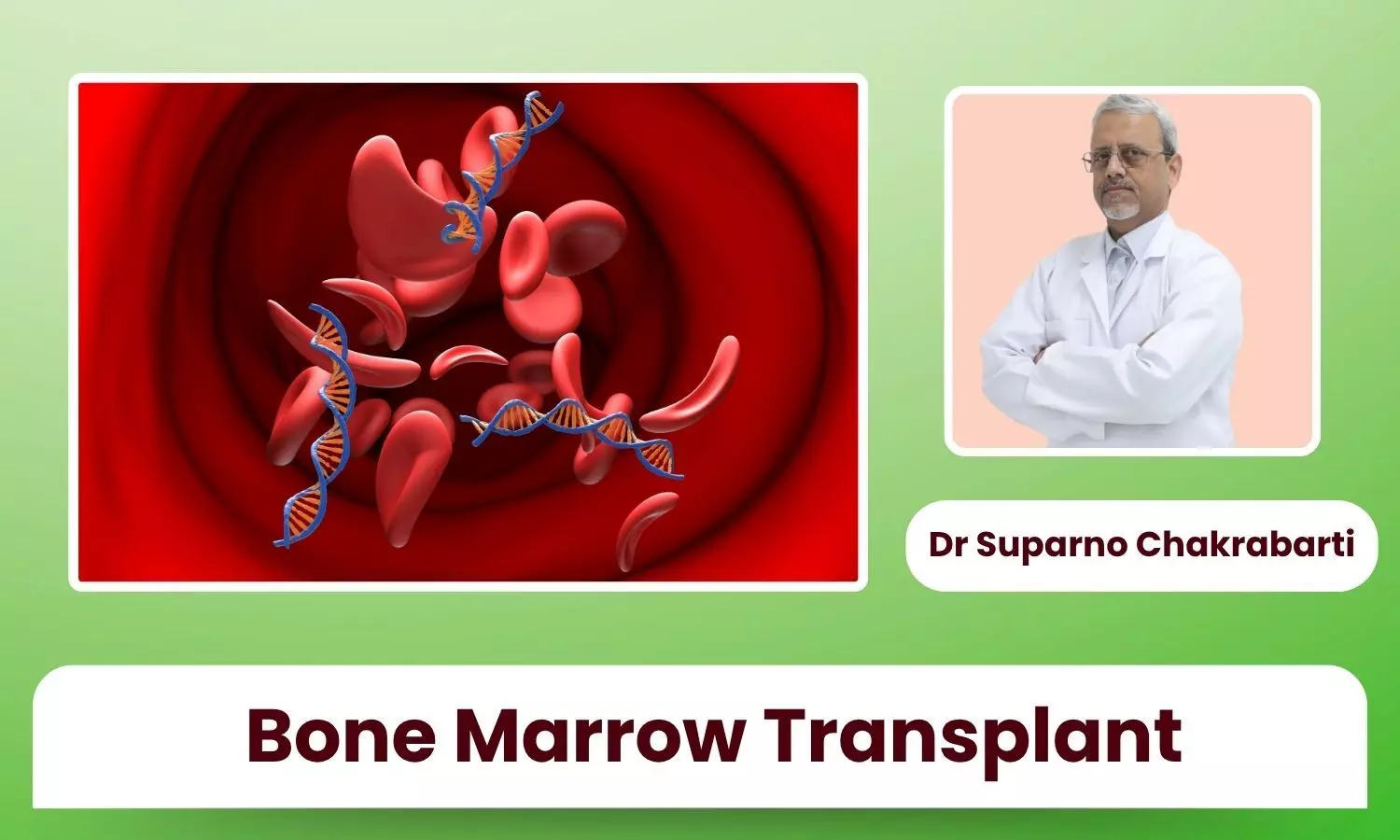 Dr Suparno Chakrabarti

Bone Marrow Transplant